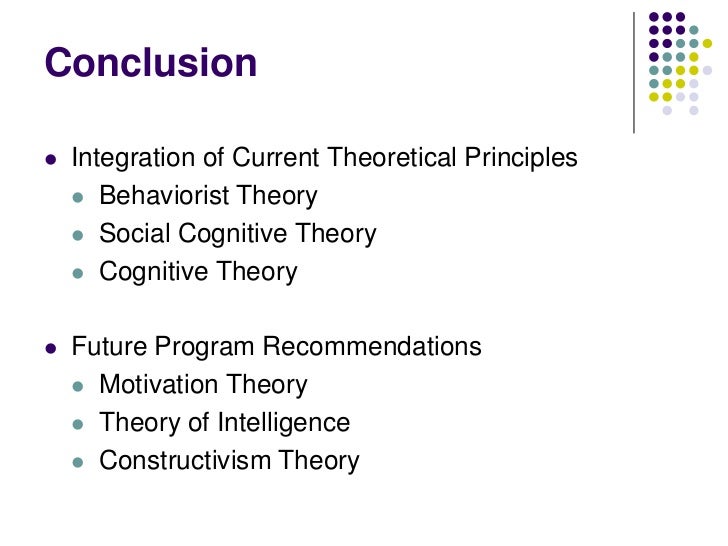 Conclusion

- Integration of Current Theoretical Principles
  - Behaviorist Theory
  - Social Cognitive Theory
  - Cognitive Theory

- Future Program Recommendations
  - Motivation Theory
  - Theory of Intelligence
  - Constructivism Theory